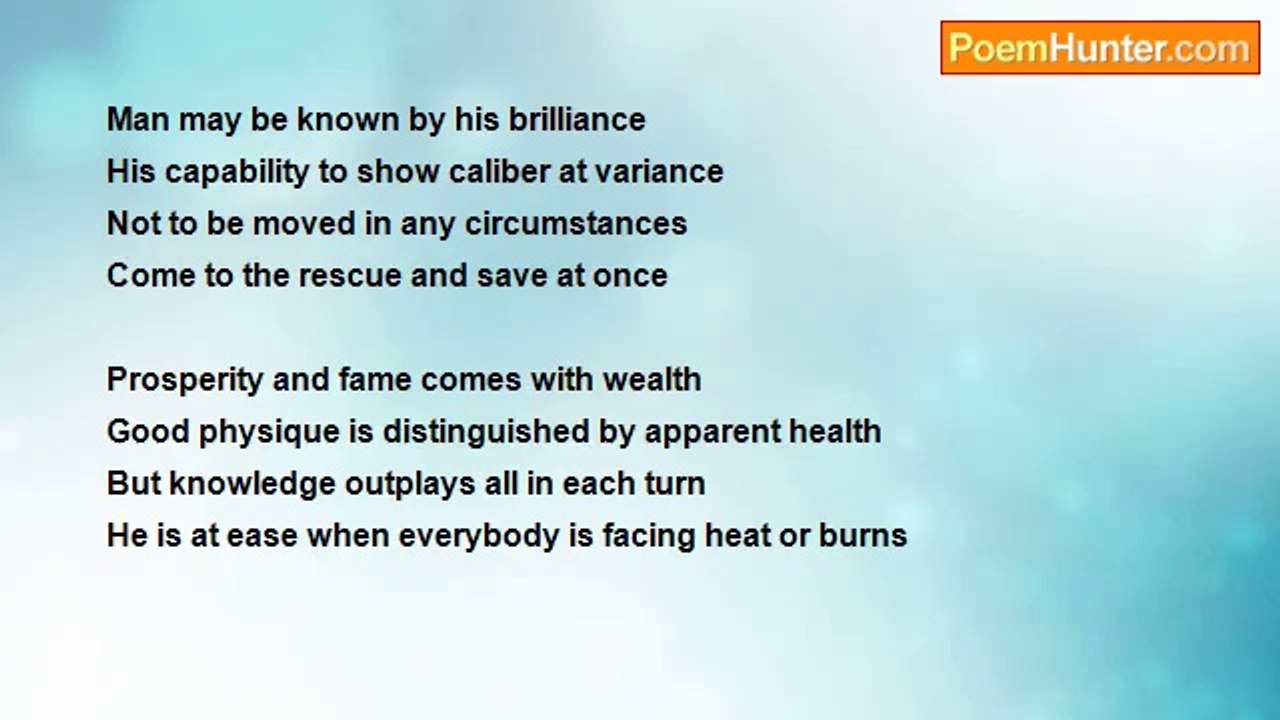 PoemHunter.com

Man may be known by his brilliance
His capability to show caliber at variance
Not to be moved in any circumstances
Come to the rescue and save at once

Prosperity and fame comes with wealth
Good physique is distinguished by apparent health
But knowledge outplays all in each turn
He is at ease when everybody is facing heat or burns